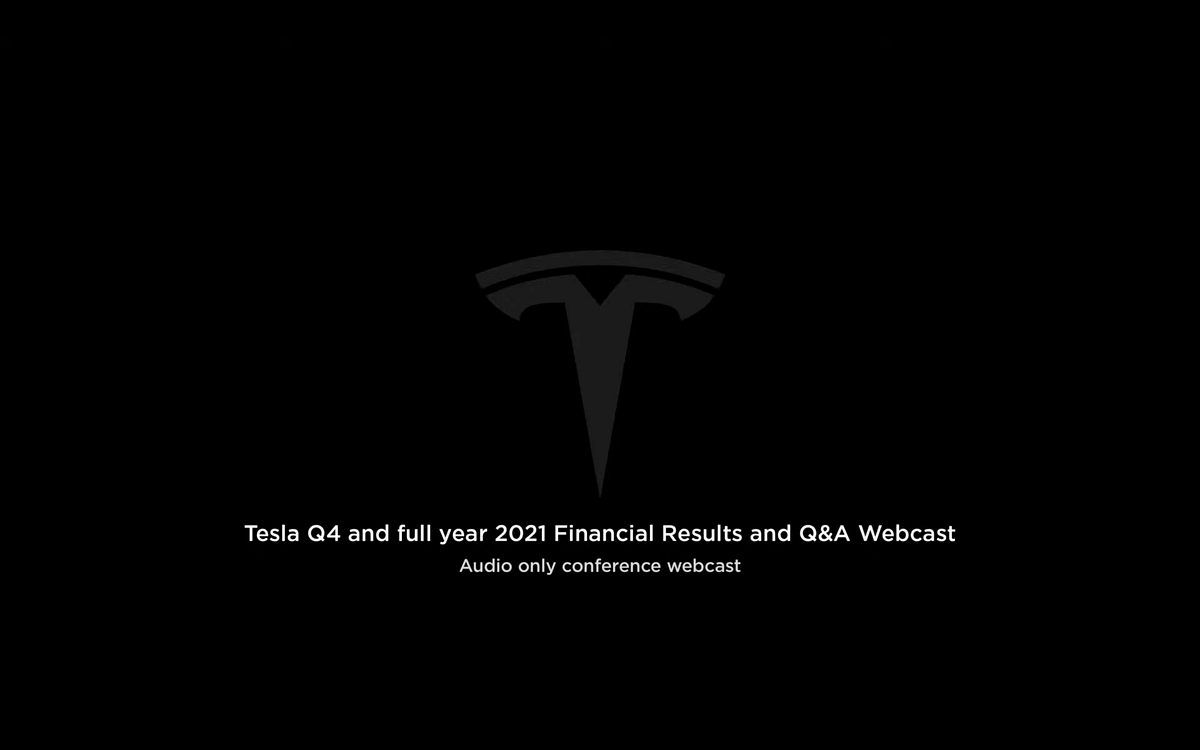 Tesla Q4 and full year 2021 Financial Results and Q&A Webcast
Audio only conference webcast